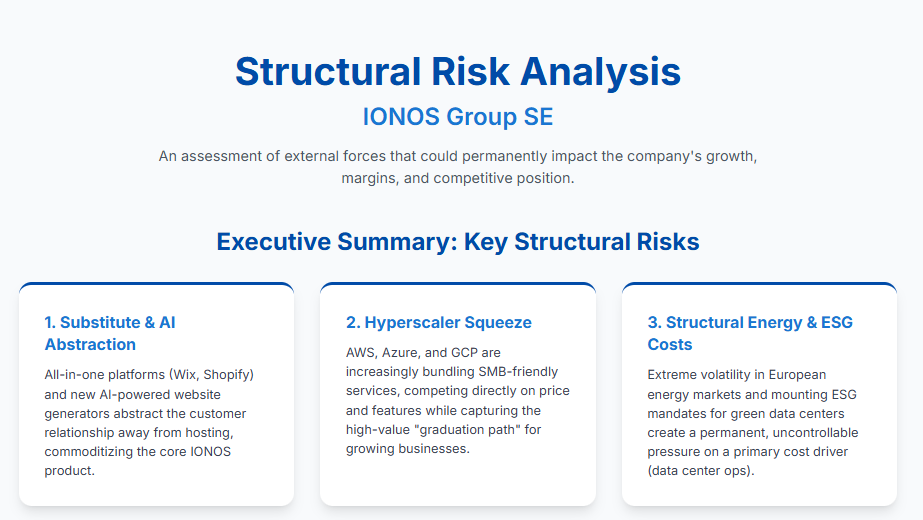 Structural Risk Analysis

IONOS Group SE

An assessment of external forces that could permanently impact the company's growth, margins, and competitive position.

Executive Summary: Key Structural Risks

1. Substitute & AI Abstraction

All-in-one platforms (Wix, Shopify) and new AI-powered website generators abstract the customer relationship away from hosting, commoditizing the core IONOS product.

2. Hyperscaler Squeeze

AWS, Azure, and GCP are increasingly bundling SMB-friendly services, competing directly on price and features while capturing the high-value "graduation path" for growing businesses.

3. Structural Energy & ESG Costs

Extreme volatility in European energy markets and mounting ESG mandates for green data centers create a permanent, uncontrollable pressure on a primary cost driver (data center ops).